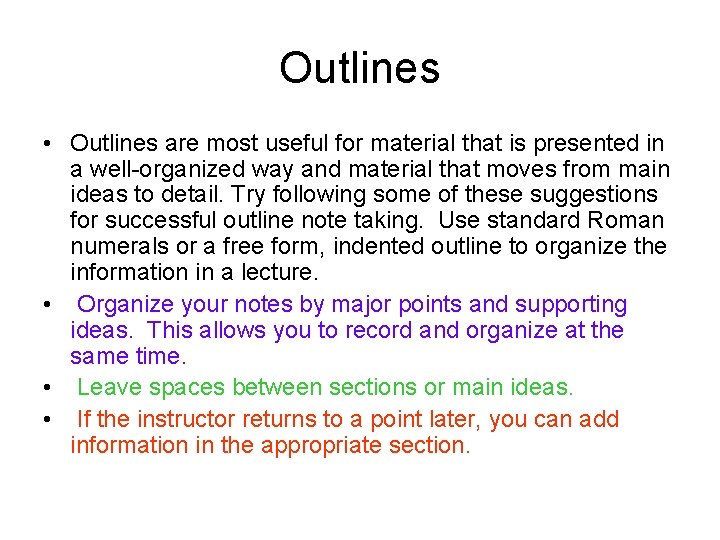 Outlines

• Outlines are most useful for material that is presented in a well-organized way and material that moves from main ideas to detail. Try following some of these suggestions for successful outline note taking. Use standard Roman numerals or a free form, indented outline to organize the information in a lecture.

• Organize your notes by major points and supporting ideas. This allows you to record and organize at the same time.

• Leave spaces between sections or main ideas.

• If the instructor returns to a point later, you can add information in the appropriate section.